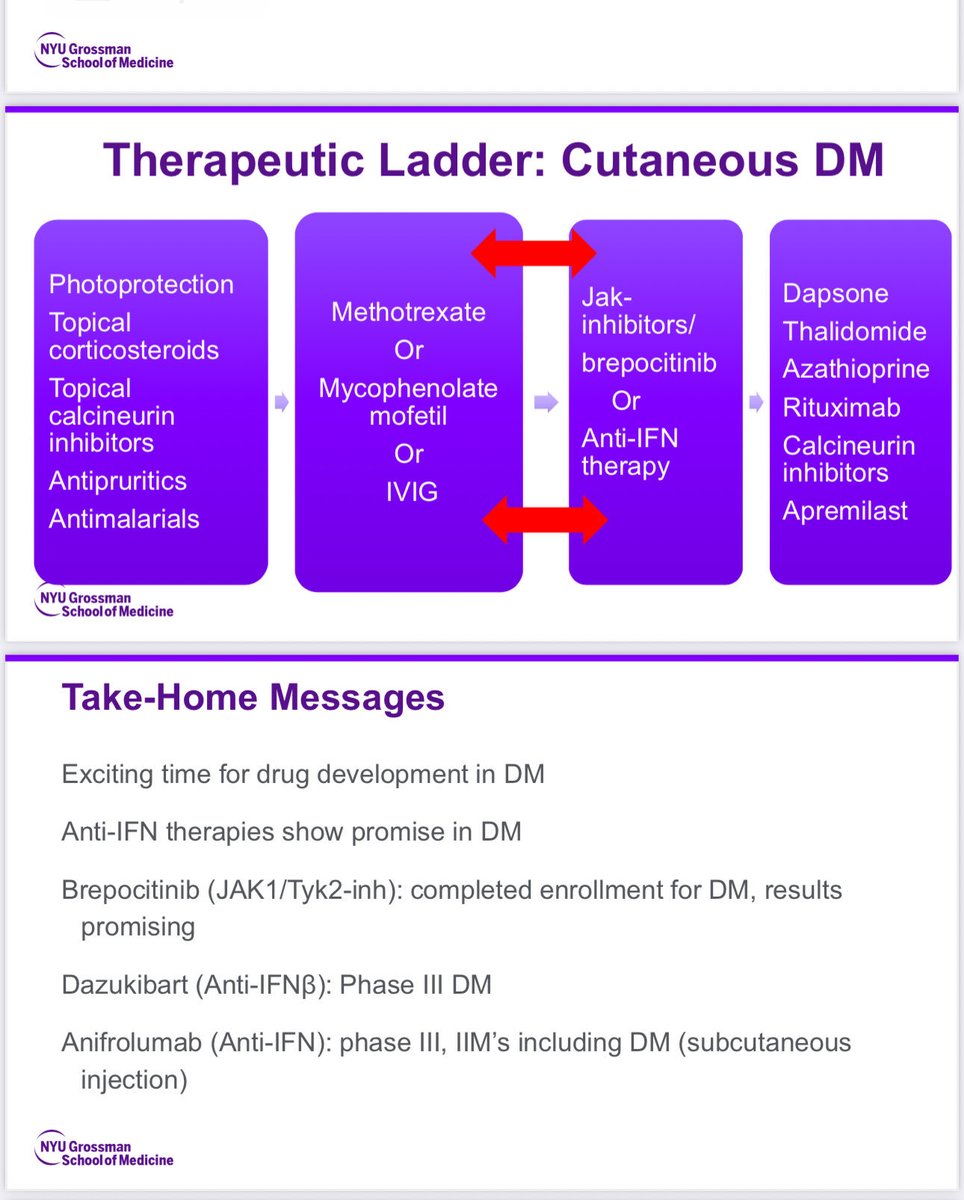 NYU Grossman School of Medicine

Therapeutic Ladder: Cutaneous DM

Photoprotection
Topical corticosteroids
Topical calcineurin inhibitors
Antipruritics
Antimalarials

Methotrexate
Or
Mycophenolate mofetil
Or
IVIG

Jak-inhibitors/
brepocitinib
Or
Anti-IFN therapy

Dapsone
Thalidomide
Azathioprine
Rituximab
Calcineurin inhibitors
Apremilast

NYU Grossman School of Medicine

Take-Home Messages

Exciting time for drug development in DM

Anti-IFN therapies show promise in DM

Brepocitinib (JAK1/Tyk2-inh): completed enrollment for DM, results promising

Dazukibart (Anti-IFNβ): Phase III DM

Anifrolumab (Anti-IFN): phase III, IIM's including DM (subcutaneous injection)

NYU Grossman School of Medicine